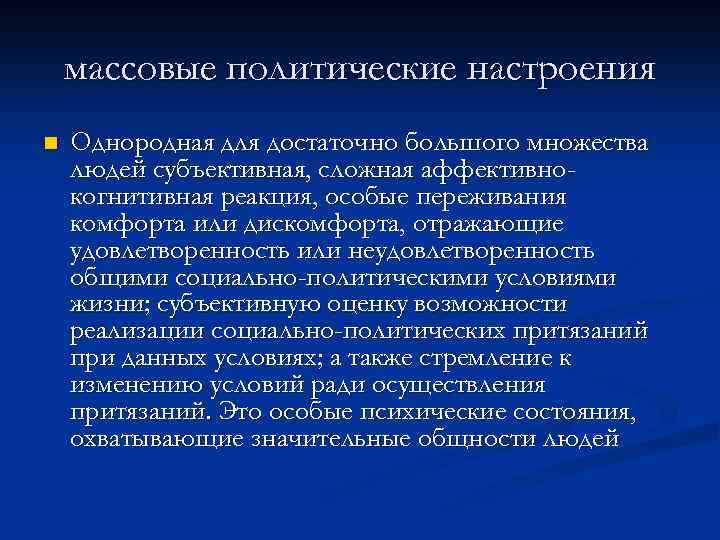 массовые политические настроения

Однородная для достаточно большого множества людей субъективная, сложная аффективно-когнитивная реакция, особые переживания комфорта или дискомфорта, отражающие удовлетворенность или неудовлетворенность общими социально-политическими условиями жизни; субъективную оценку возможности реализации социально-политических притязаний при данных условиях; а также стремление к изменению условий ради осуществления притязаний. Это особые психические состояния, охватывающие значительные общности людей